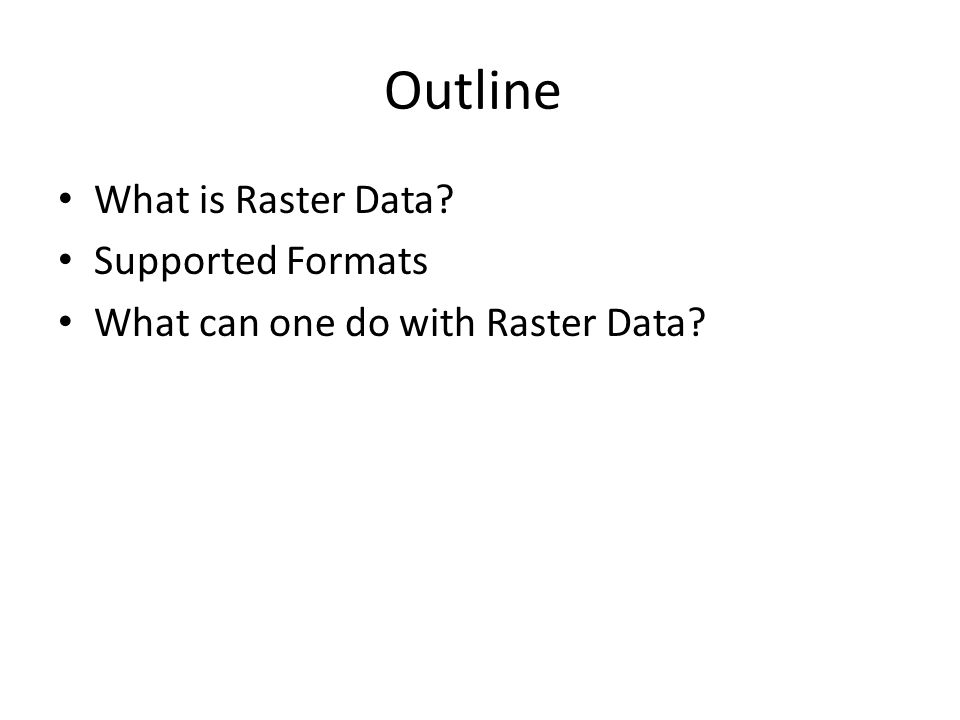 Outline

• What is Raster Data?
• Supported Formats
• What can one do with Raster Data?